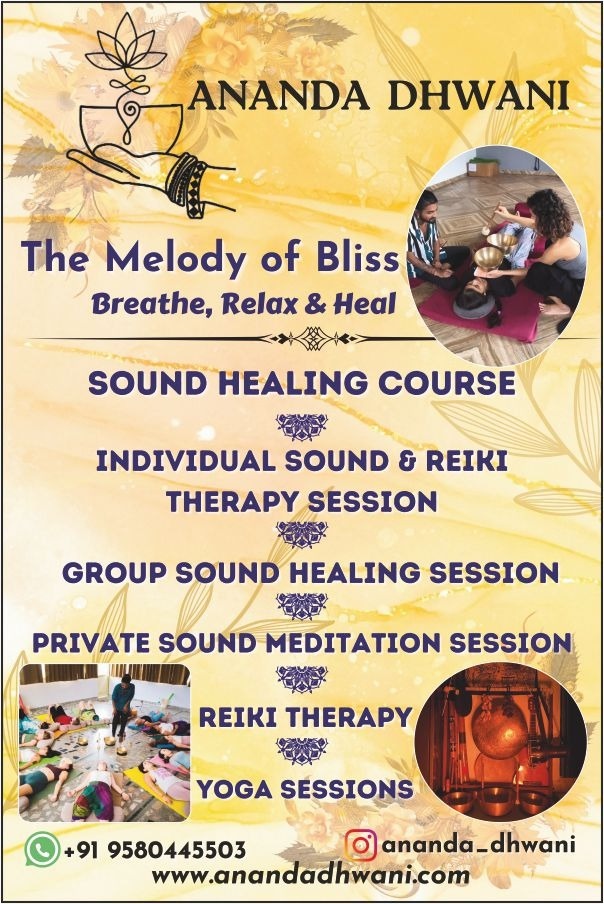 ANANDA DHWANI

The Melody of Bliss
Breathe, Relax & Heal

SOUND HEALING COURSE

INDIVIDUAL SOUND & REIKI THERAPY SESSION

GROUP SOUND HEALING SESSION

PRIVATE SOUND MEDITATION SESSION

REIKI THERAPY

YOGA SESSIONS

+91 9580445503
ananda_dhwani
www.anandadhwani.com